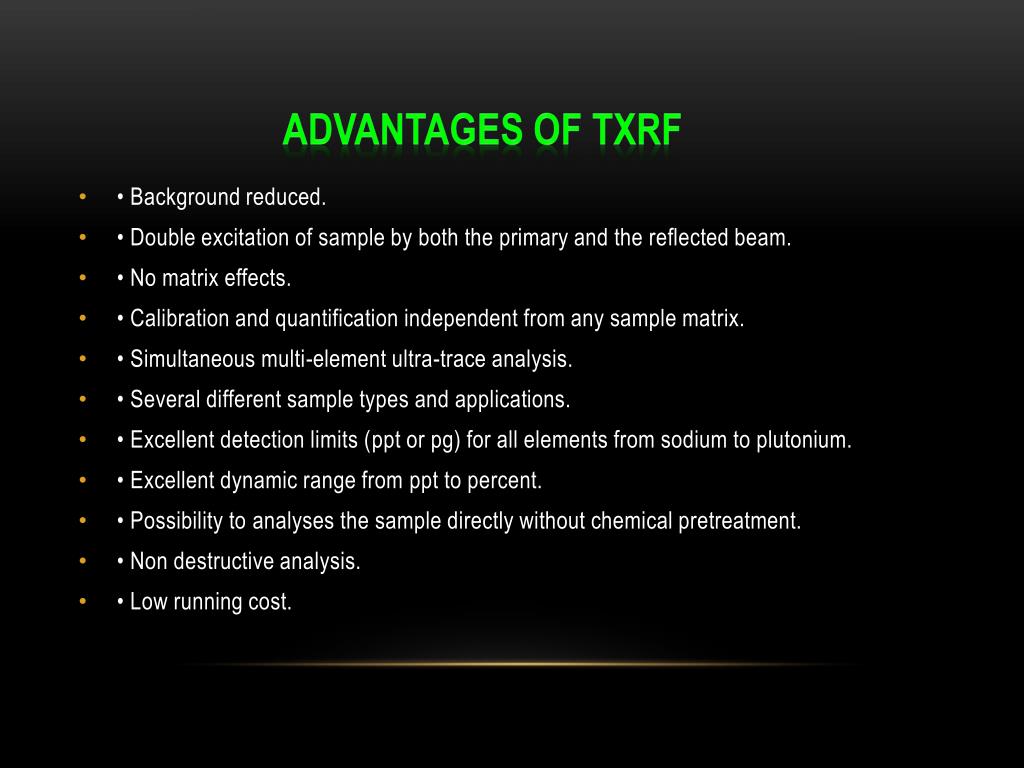 ADVANTAGES OF TXRF

• • Background reduced.
• • Double excitation of sample by both the primary and the reflected beam.
• • No matrix effects.
• • Calibration and quantification independent from any sample matrix.
• • Simultaneous multi-element ultra-trace analysis.
• • Several different sample types and applications.
• • Excellent detection limits (ppt or pg) for all elements from sodium to plutonium.
• • Excellent dynamic range from ppt to percent.
• • Possibility to analyses the sample directly without chemical pretreatment.
• • Non destructive analysis.
• • Low running cost.